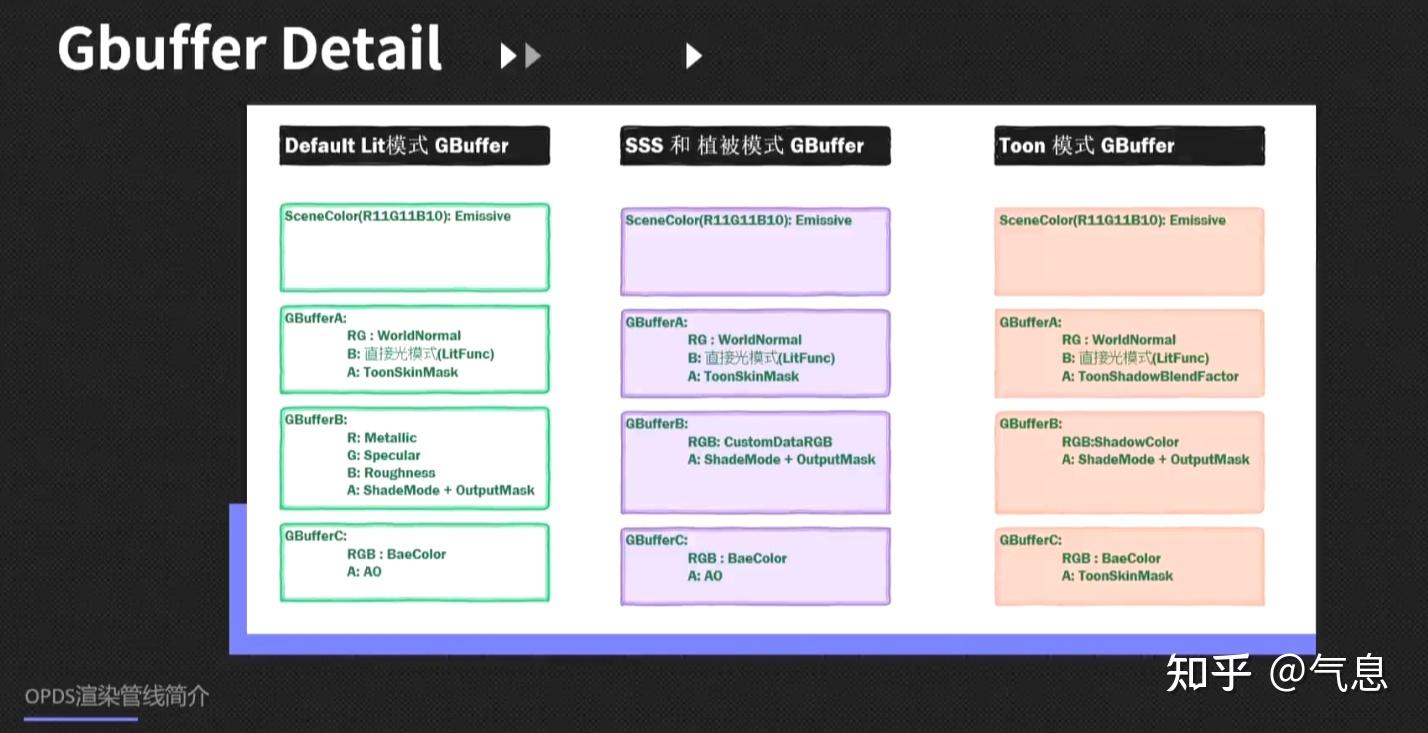 Gbuffer Detail

Default Lit模式 GBuffer

SceneColor(R11G11B10): Emissive

GBufferA:
RG : WorldNormal
B: 直接光模式(LitFunc)
A: ToonSkinMask

GBufferB:
R: Metallic
G: Specular
B: Roughness
A: ShadeMode + OutputMask

GBufferC:
RGB : BaeColor
A: AO

SSS 和 植被模式 GBuffer

SceneColor(R11G11B10): Emissive

GBufferA:
RG : WorldNormal
B: 直接光模式(LitFunc)
A: ToonSkinMask

GBufferB:
RGB: CustomDataRGB
A: ShadeMode + OutputMask

GBufferC:
RGB : BaeColor
A: AO

Toon 模式 GBuffer

SceneColor(R11G11B10): Emissive

GBufferA:
RG : WorldNormal
B: 直接光模式(LitFunc)
A: ToonShadowBlendFactor

GBufferB:
RGB:ShadowColor
A: ShadeMode + OutputMask

GBufferC:
RGB : BaeColor
A: ToonSkinMask

OPDS渲染管线简介

知乎 @气息